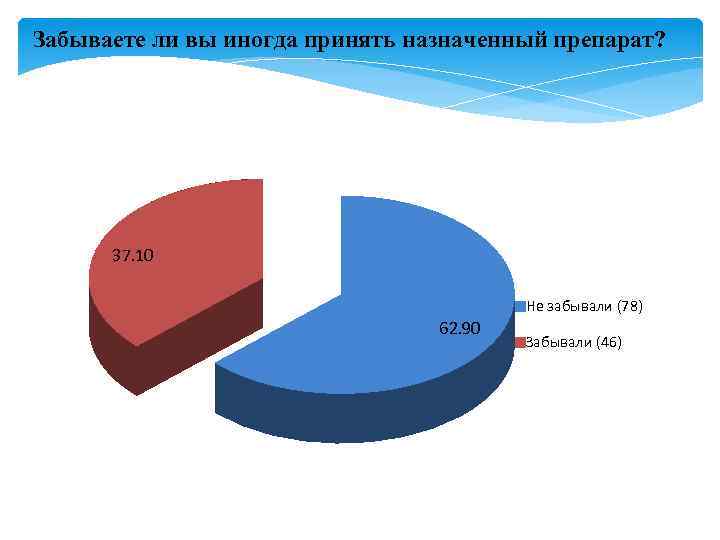 Забываете ли вы иногда принять назначенный препарат?

37.10

62.90

Не забывали (78)

Забывали (46)